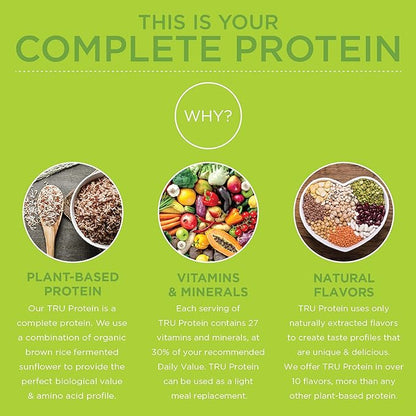 THIS IS YOUR
COMPLETE PROTEIN

WHY?

PLANT-BASED PROTEIN

Our TRU Protein is a complete protein. We use a combination of organic brown rice fermented sunflower to provide the perfect biological value & amino acid profile.

VITAMINS & MINERALS

Each serving of TRU Protein contains 27 vitamins and minerals, at 30% of your recommended Daily Value. TRU Protein can be used as a light meal replacement.

NATURAL FLAVORS

TRU Protein uses only naturally extracted flavors to create taste profiles that are unique & delicious. We offer TRU Protein in over 10 flavors, more than any other plant-based protein.